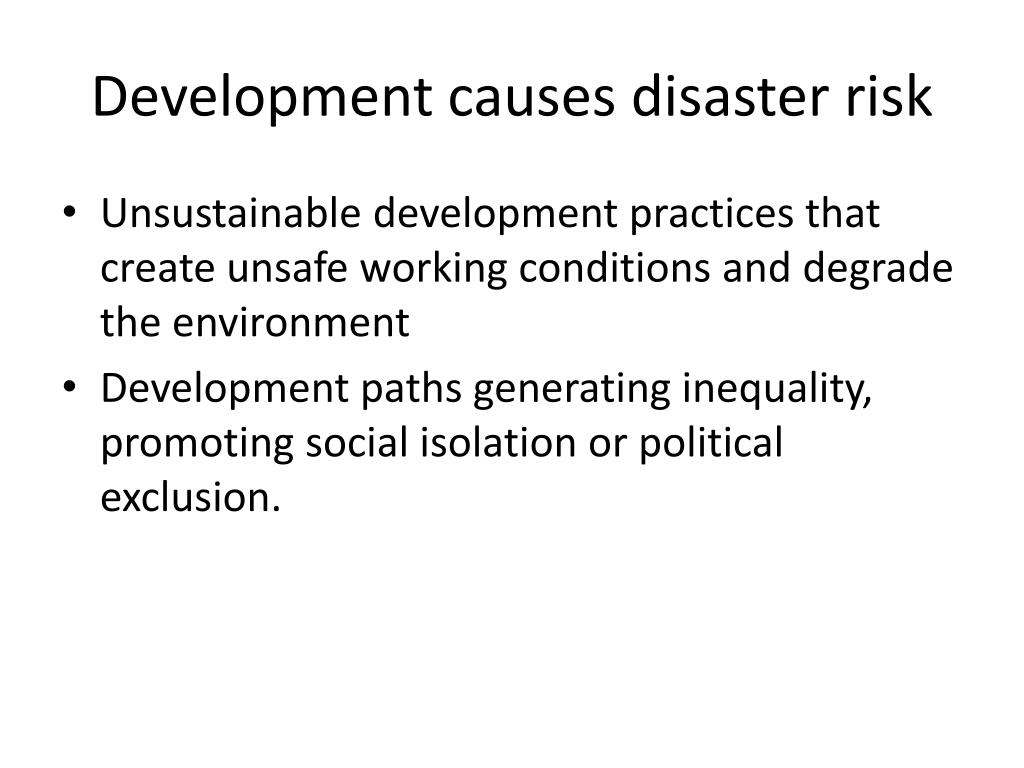 Development causes disaster risk

• Unsustainable development practices that create unsafe working conditions and degrade the environment
• Development paths generating inequality, promoting social isolation or political exclusion.